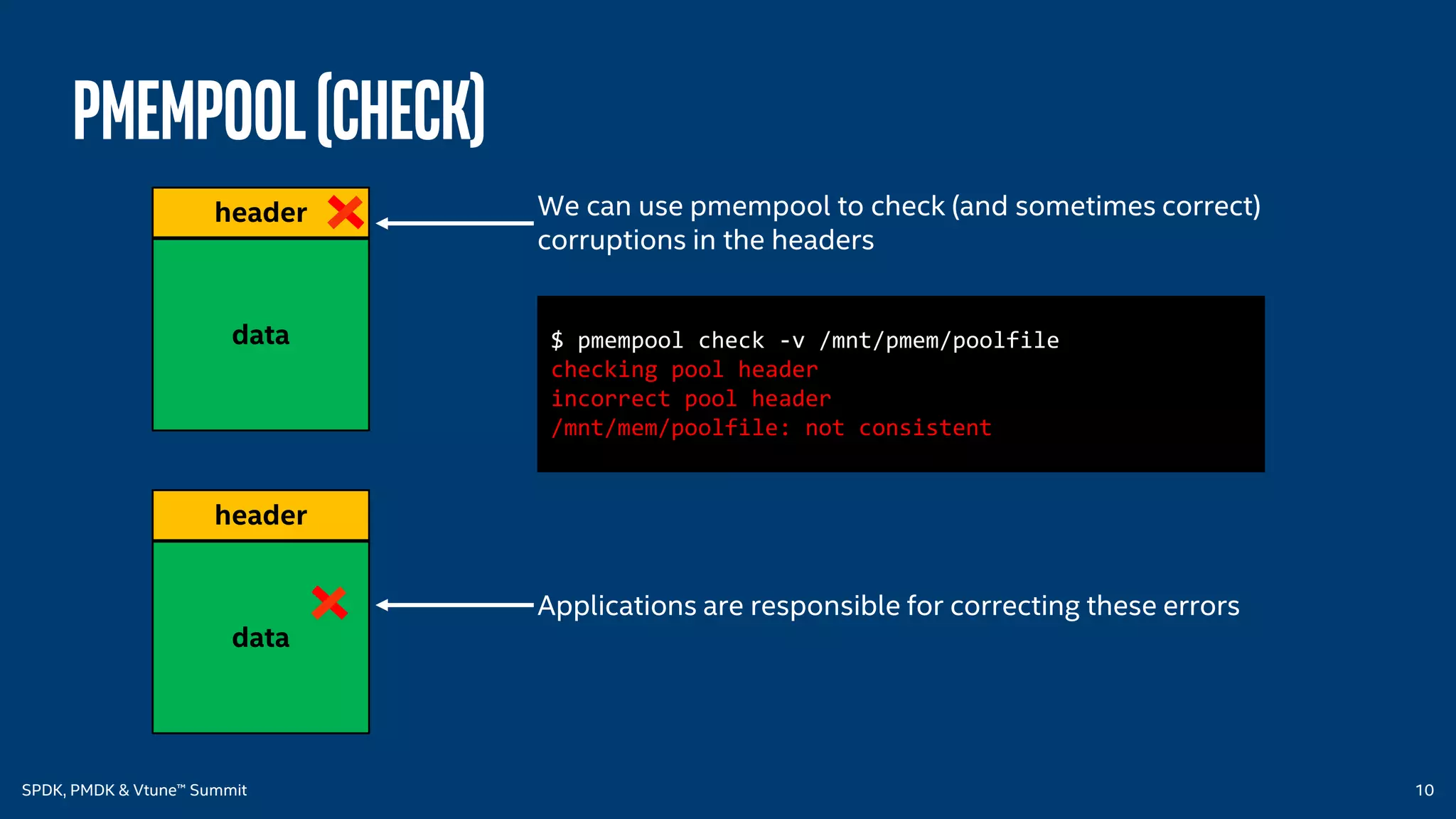 PMEMPOOL (CHECK)

header

data

We can use pmempool to check (and sometimes correct) corruptions in the headers

$ pmempool check -v /mnt/pmem/poolfile
checking pool header
incorrect pool header
/mnt/mem/poolfile: not consistent

header

data

Applications are responsible for correcting these errors

SPDK, PMDK & Vtune™ Summit

10